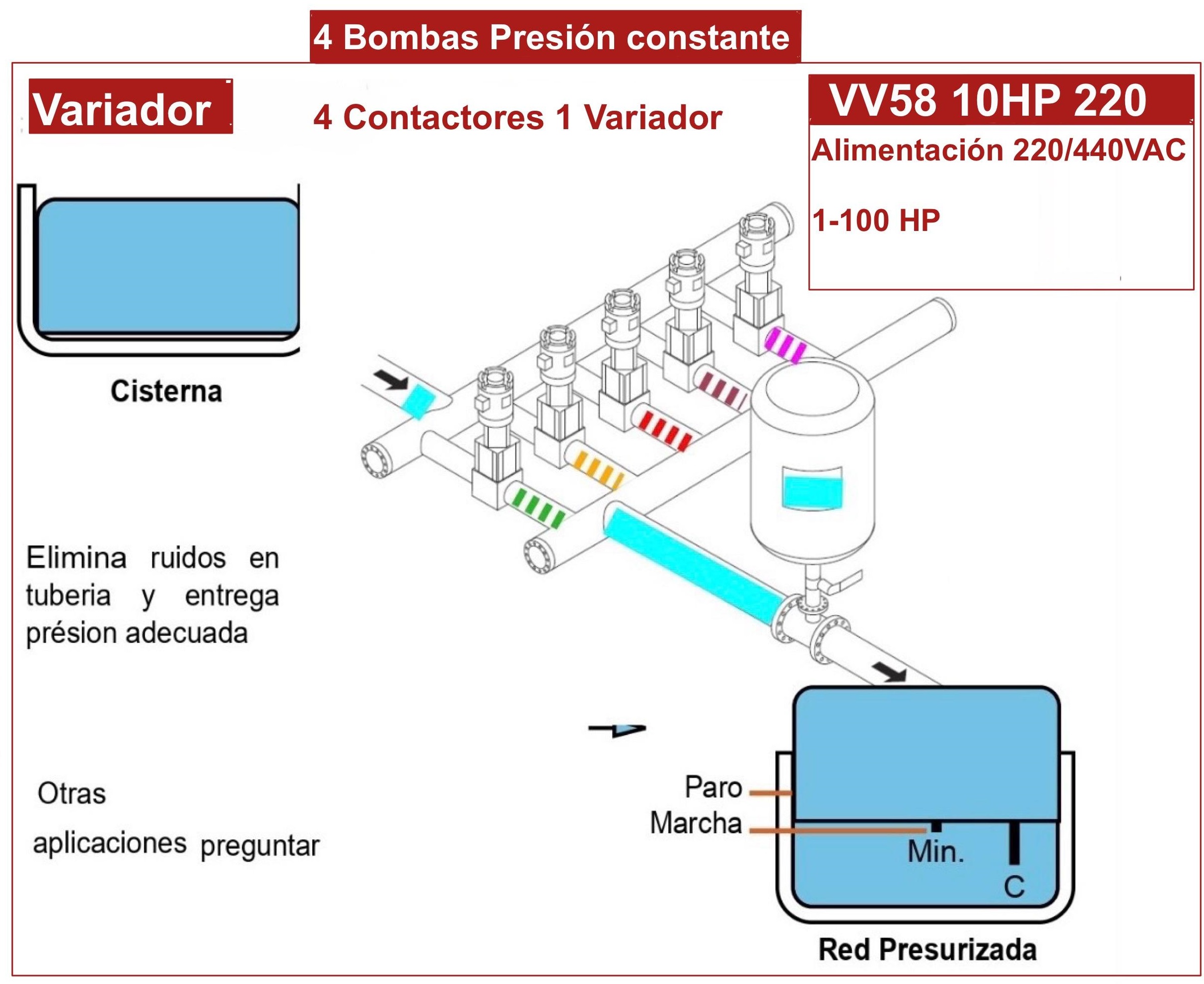 4 Bombas Presión constante

Variador

4 Contactores 1 Variador

VV58 10HP 220

Alimentación 220/440VAC

1-100 HP

Cisterna

Elimina ruidos en tuberia y entrega présion adecuada

Otras aplicaciones preguntar

Paro

Marcha

Min.

C

Red Presurizada